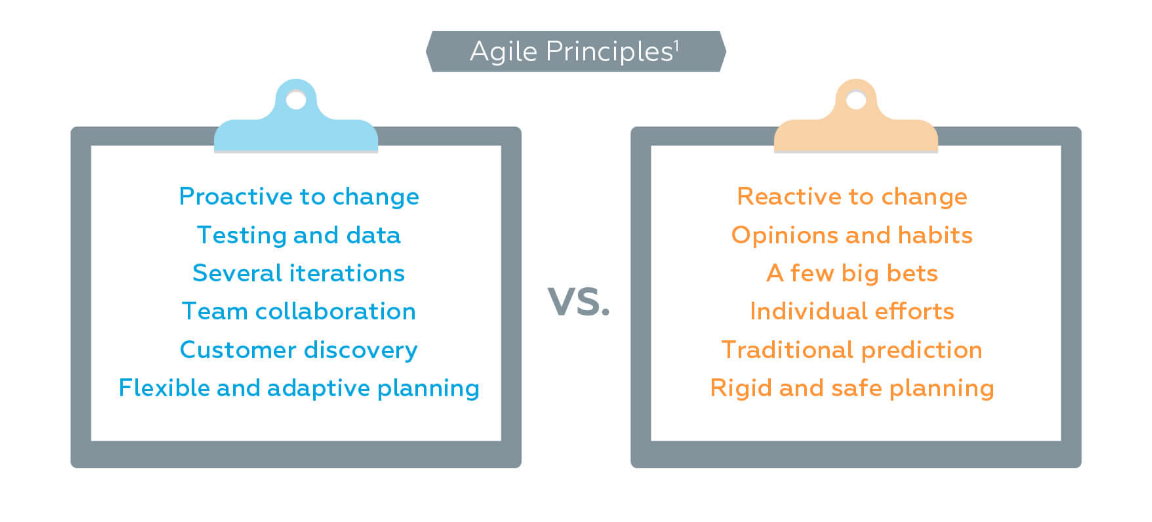 Agile Principles$^1$

Proactive to change
Testing and data
Several iterations
Team collaboration
Customer discovery
Flexible and adaptive planning

VS.

Reactive to change
Opinions and habits
A few big bets
Individual efforts
Traditional prediction
Rigid and safe planning